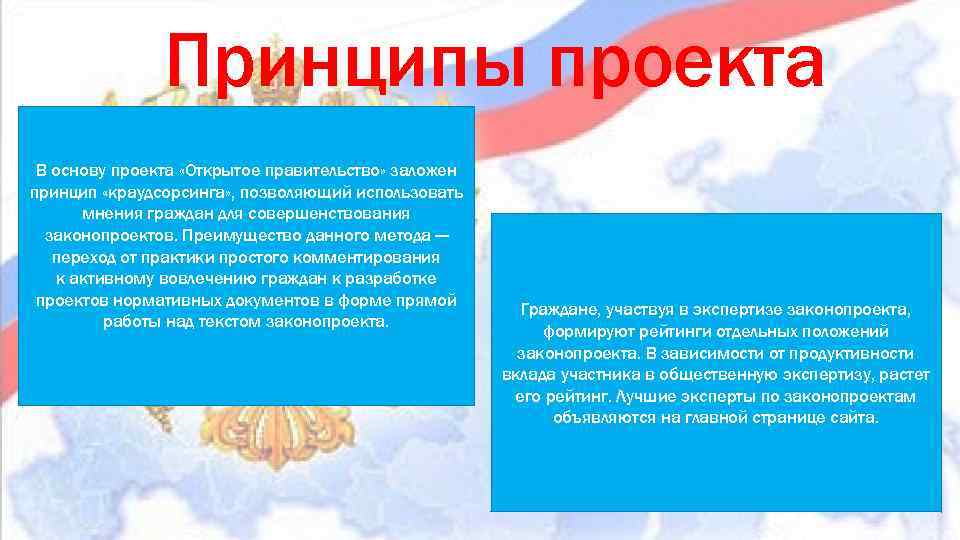 Принципы проекта

В основу проекта «Открытое правительство» заложен принцип «краудсорсинга», позволяющий использовать мнения граждан для совершенствования законопроектов. Преимущество данного метода — переход от практики простого комментирования к активному вовлечению граждан к разработке проектов нормативных документов в форме прямой работы над текстом законопроекта.

Граждане, участвуя в экспертизе законопроекта, формируют рейтинги отдельных положений законопроекта. В зависимости от продуктивности вклада участника в общественную экспертизу, растет его рейтинг. Лучшие эксперты по законопроектам объявляются на главной странице сайта.